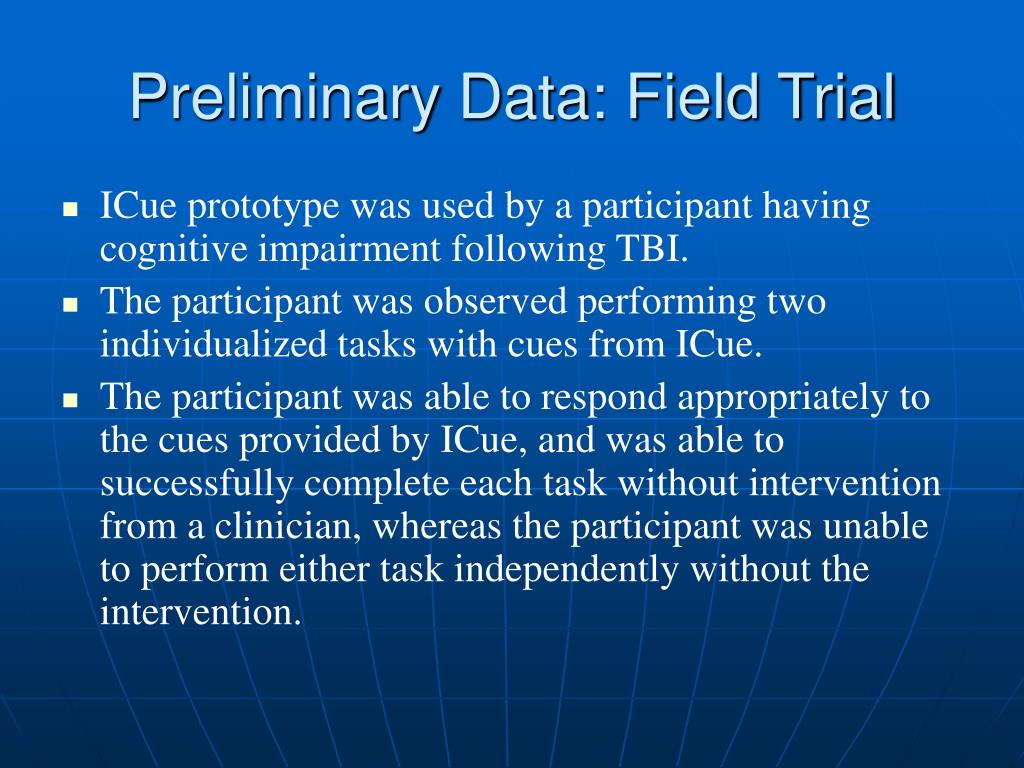 Preliminary Data: Field Trial

- ICue prototype was used by a participant having cognitive impairment following TBI.
- The participant was observed performing two individualized tasks with cues from ICue.
- The participant was able to respond appropriately to the cues provided by ICue, and was able to successfully complete each task without intervention from a clinician, whereas the participant was unable to perform either task independently without the intervention.